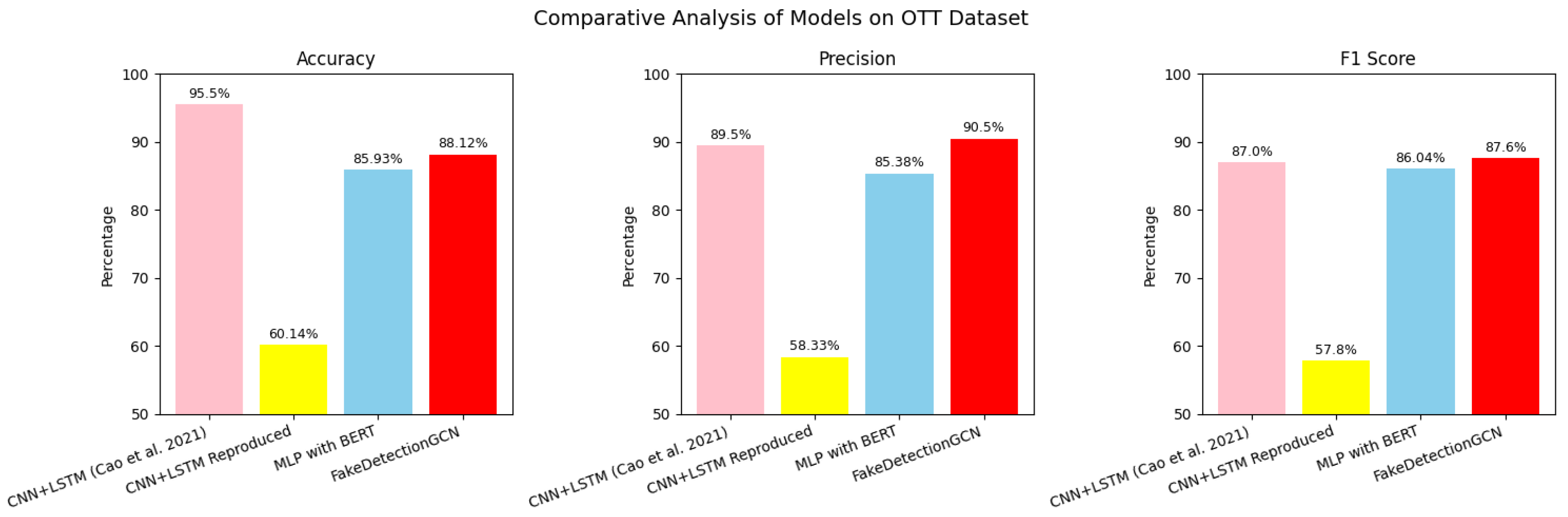 Comparative Analysis of Models on OTT Dataset

Accuracy

Percentage

100
90
80
70
60
50

95.5%
60.14%
85.93%
88.12%

CNN+LSTM (Cao et al. 2021)
CNN+LSTM Reproduced
MLP with BERT
FakeDetectionGCN

Precision

Percentage

100
90
80
70
60
50

89.5%
58.33%
85.38%
90.5%

CNN+LSTM (Cao et al. 2021)
CNN+LSTM Reproduced
MLP with BERT
FakeDetectionGCN

F1 Score

Percentage

100
90
80
70
60
50

87.0%
57.8%
86.04%
87.6%

CNN+LSTM (Cao et al. 2021)
CNN+LSTM Reproduced
MLP with BERT
FakeDetectionGCN